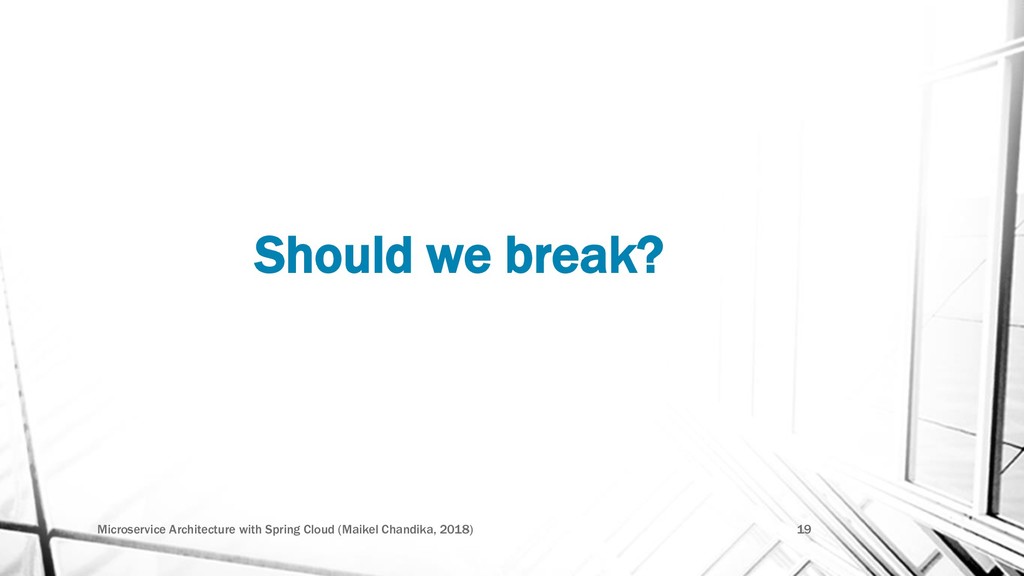 Should we break?

Microservice Architecture with Spring Cloud (Maikel Chandika, 2018)

19